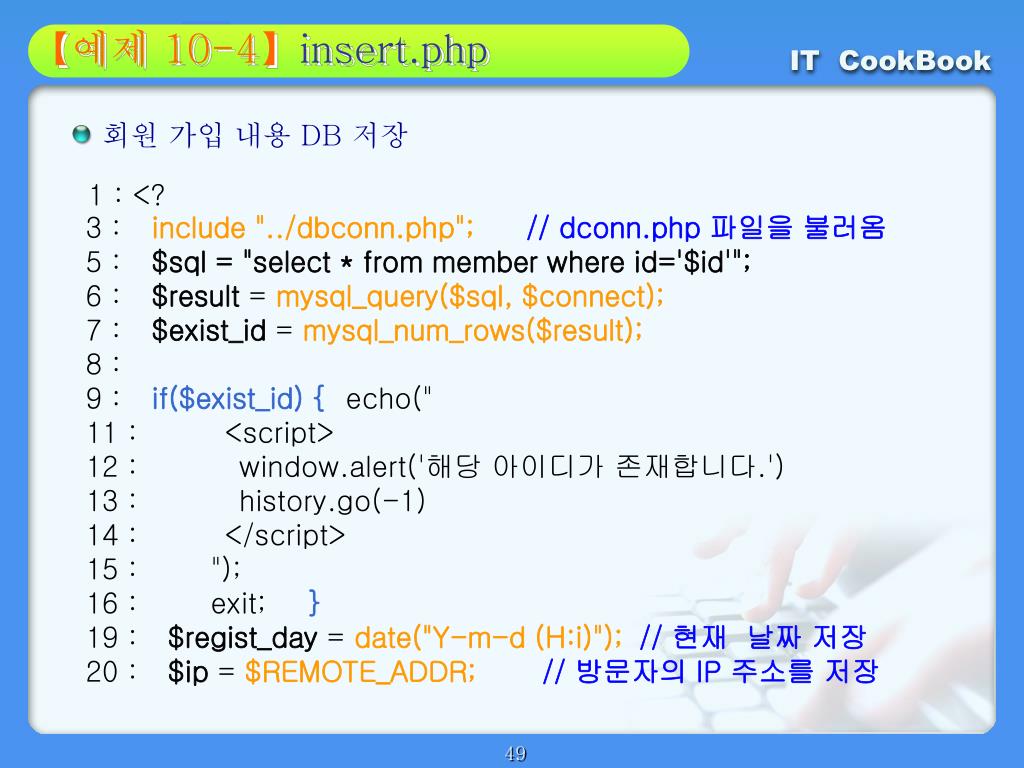 【예제 10-4】insert.php

IT CookBook

회원 가입 내용 DB 저장

1 : <?
3 : include "../dbconn.php"; // dconn.php 파일을 불러옴
5 : $sql = "select * from member where id='$id'";
6 : $result = mysql_query($sql, $connect);
7 : $exist_id = mysql_num_rows($result);
8 :
9 : if($exist_id) { echo("
11 : <script>
12 : window.alert('해당 아이디가 존재합니다.')
13 : history.go(-1)
14 : </script>
15 : ");
16 : exit; }
19 : $regist_day = date("Y-m-d (H:i)"); // 현재 날짜 저장
20 : $ip = $REMOTE_ADDR; // 방문자의 IP 주소를 저장

49